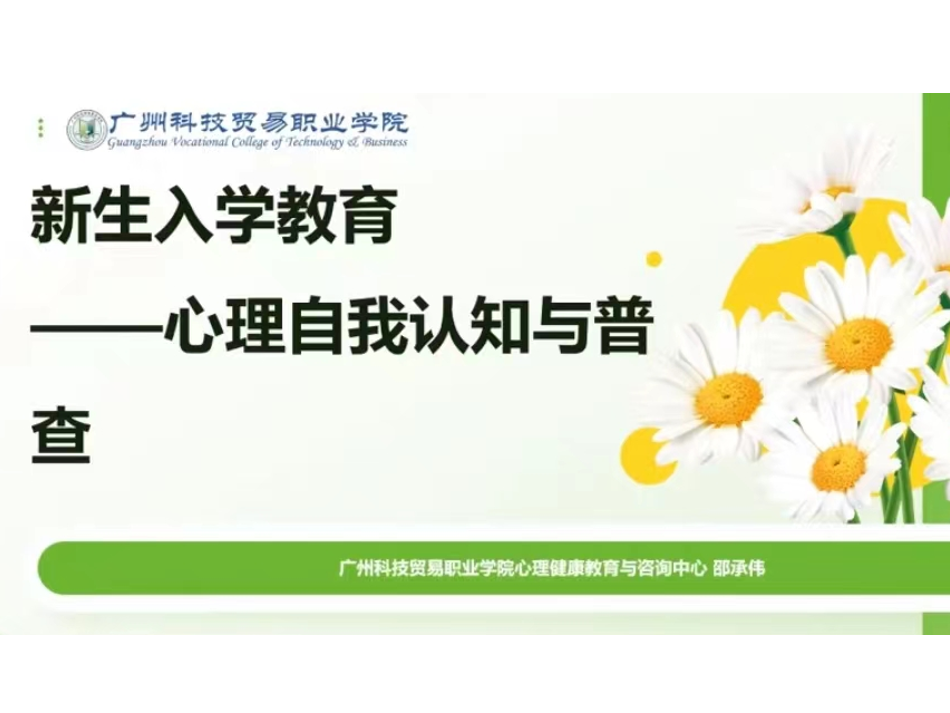 广州科技贸易职业学院
Guangzhou Vocational College of Technology & Business

新生入学教育

——心理自我认知与普查

广州科技贸易职业学院心理健康教育与咨询中心 邵承伟